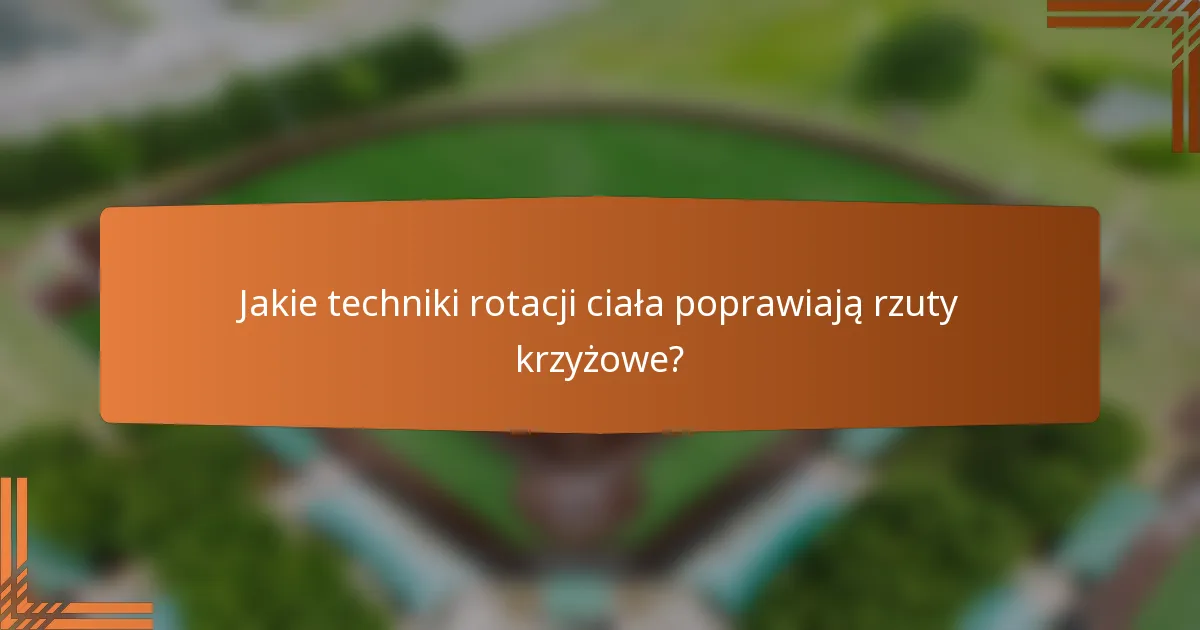 Jakie techniki rotacji ciała poprawiają rzuty krzyżowe?